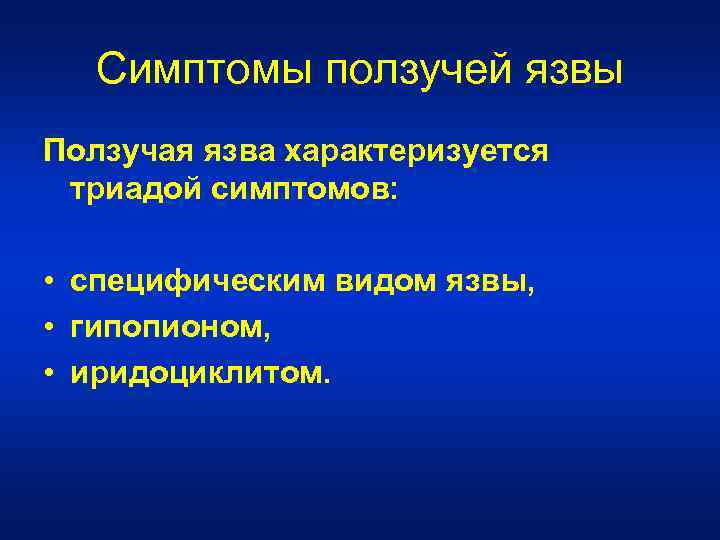 Симптомы ползучей язвы

Ползучая язва характеризуется триадой симптомов:

• специфическим видом язвы,
• гипопионом,
• иридоциклитом.